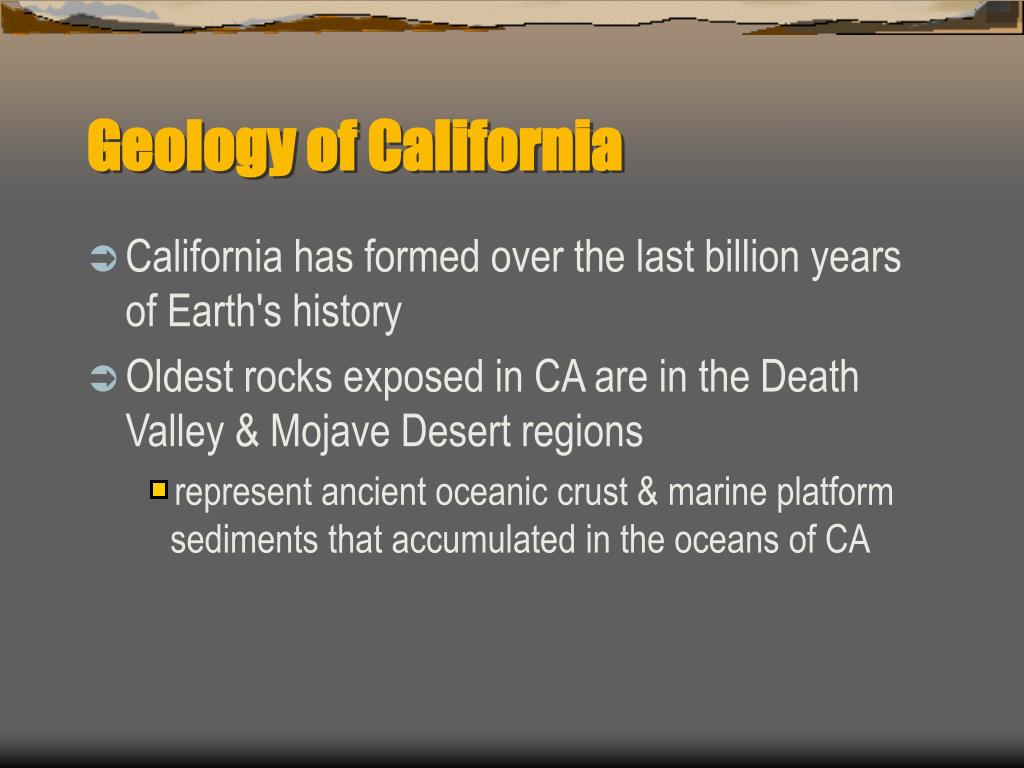 Geology of California

California has formed over the last billion years of Earth's history

Oldest rocks exposed in CA are in the Death Valley & Mojave Desert regions

represent ancient oceanic crust & marine platform sediments that accumulated in the oceans of CA